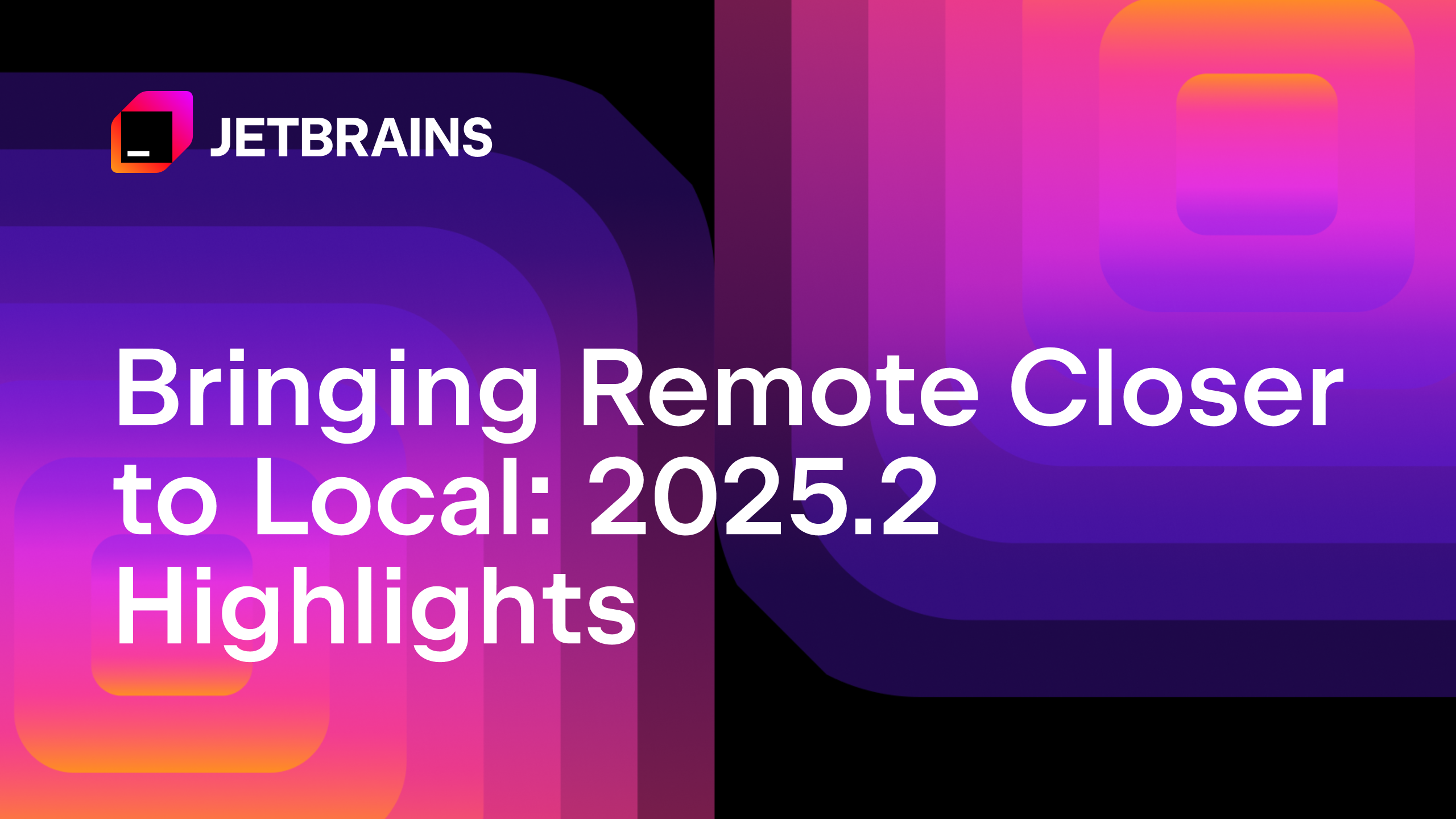 JETBRAINS

Bringing Remote Closer to Local: 2025.2 Highlights